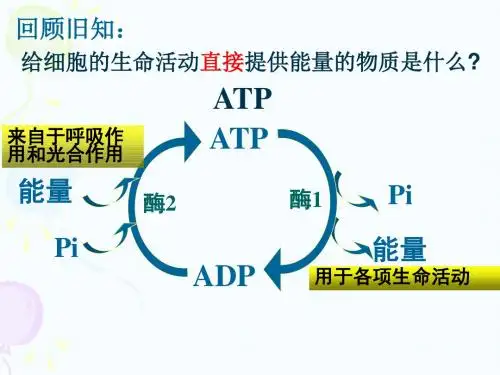 回顾旧知：

给细胞的生命活动直接提供能量的物质是什么?

ATP

来自于呼吸作用和光合作用

ATP

能量

酶2

酶1

Pi

Pi

能量

ADP

用于各项生命活动